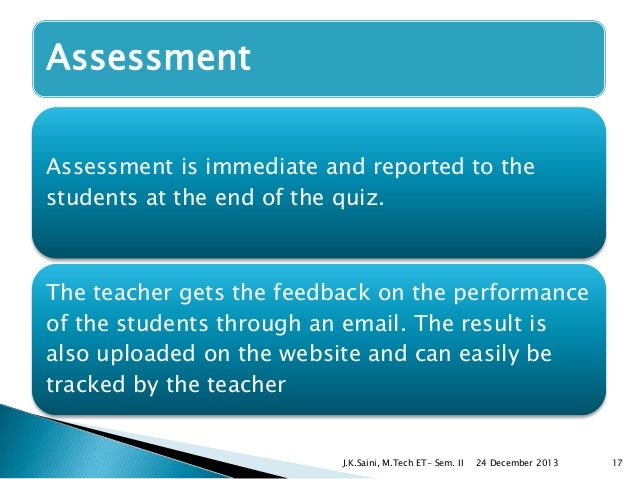 Assessment

Assessment is immediate and reported to the students at the end of the quiz.

The teacher gets the feedback on the performance of the students through an email. The result is also uploaded on the website and can easily be tracked by the teacher

J.K.Saini, M.Tech ET- Sem. II 24 December 2013 17